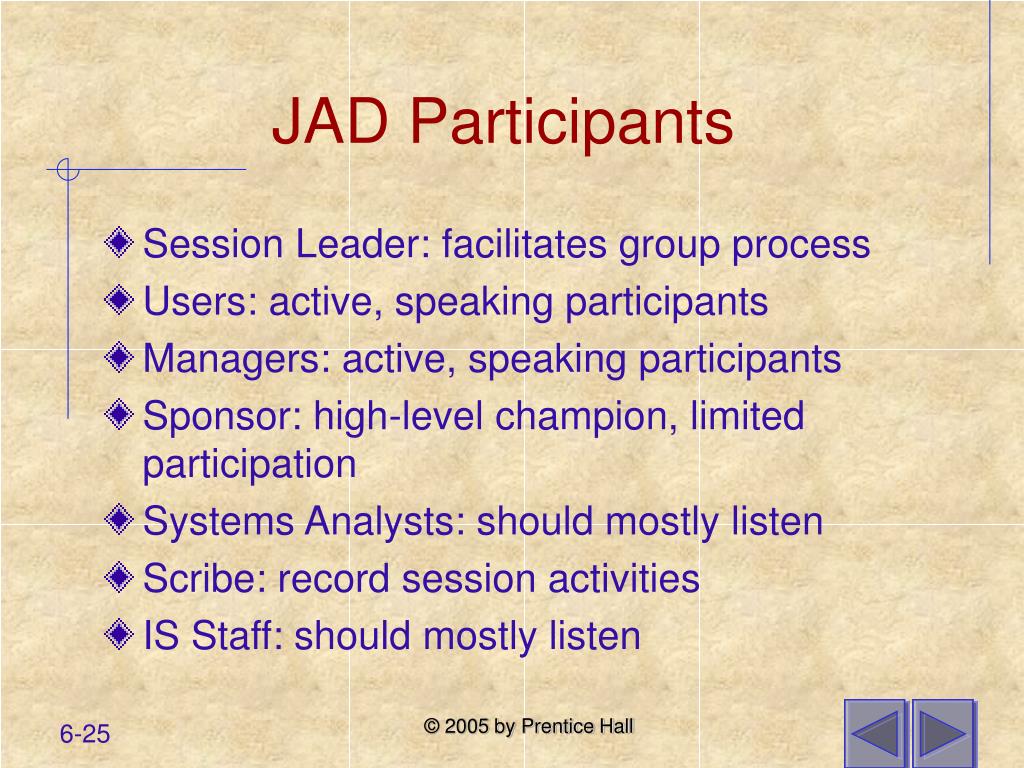 JAD Participants

Session Leader: facilitates group process
Users: active, speaking participants
Managers: active, speaking participants
Sponsor: high-level champion, limited participation
Systems Analysts: should mostly listen
Scribe: record session activities
IS Staff: should mostly listen

6-25

© 2005 by Prentice Hall